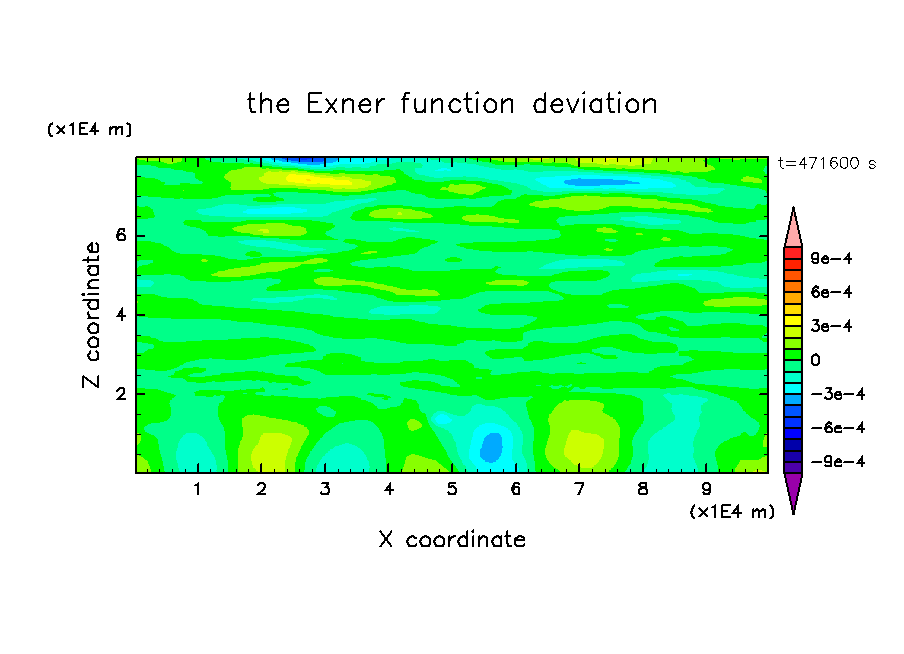 the Exner function deviation

(x1E4 m)

t=471600 s

Z coordinate

6
4
2

9e−4
6e−4
3e−4
0
−3e−4
−6e−4
−9e−4

1 2 3 4 5 6 7 8 9

(x1E4 m)

X coordinate